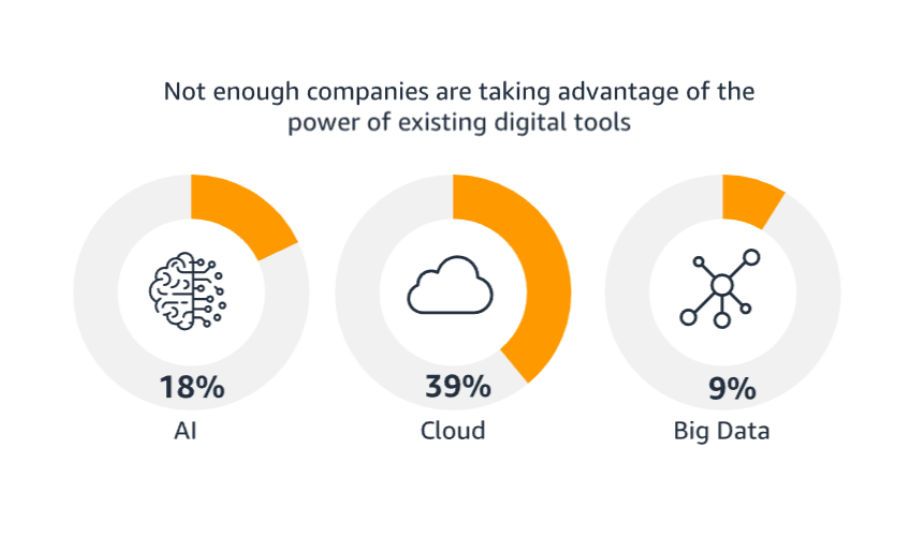 Not enough companies are taking advantage of the power of existing digital tools

18%
AI

39%
Cloud

9%
Big Data